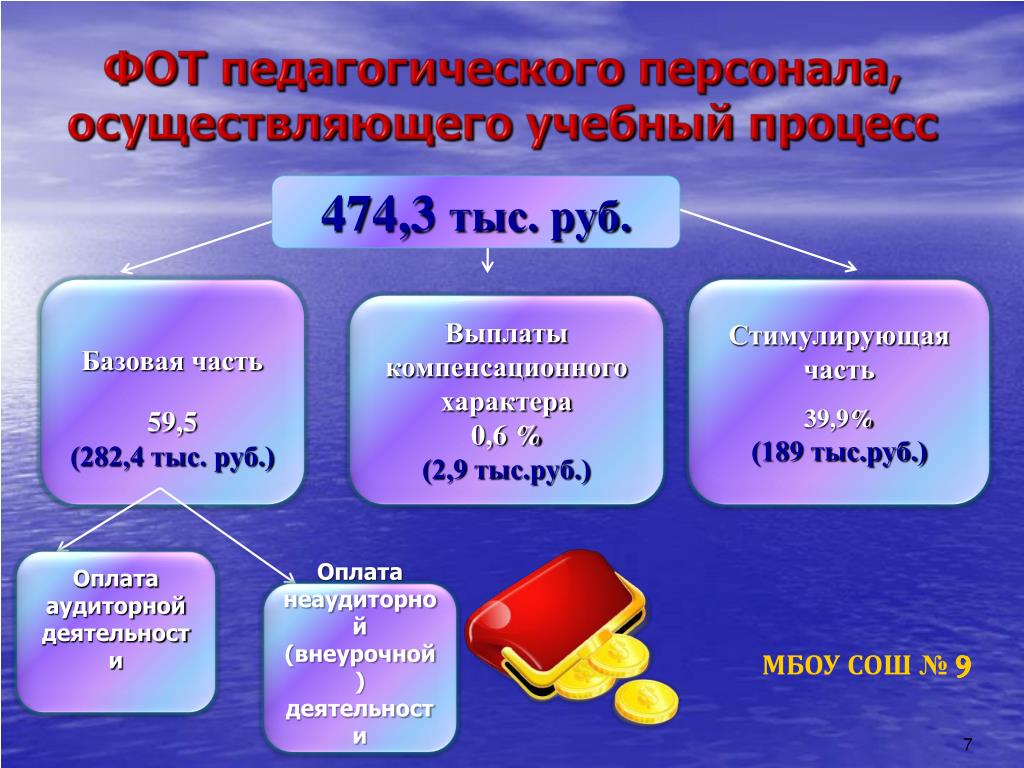 ФОТ педагогического персонала, осуществляющего учебный процесс

474,3 тыс. руб.

Базовая часть

59,5
(282,4 тыс. руб.)

Выплаты компенсационного характера
0,6 %
(2,9 тыс.руб.)

Стимулирующая часть
39,9%
(189 тыс.руб.)

Оплата аудиторной деятельности

Оплата неаудиторной (внеурочной) деятельности

МБОУ СОШ № 9

7